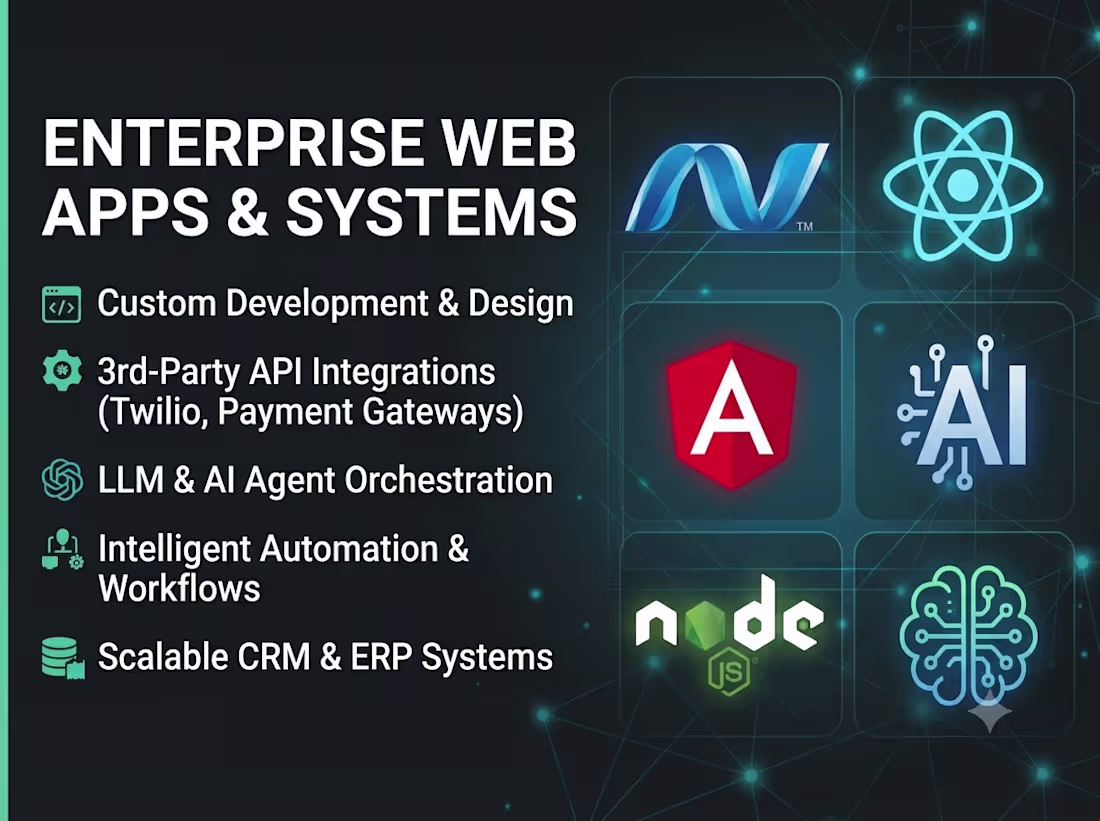 ENTERPRISE WEB APPS & SYSTEMS

Custom Development & Design

3rd-Party API Integrations (Twilio, Payment Gateways)

LLM & AI Agent Orchestration

Intelligent Automation & Workflows

Scalable CRM & ERP Systems

TM

A

AI

node
JS